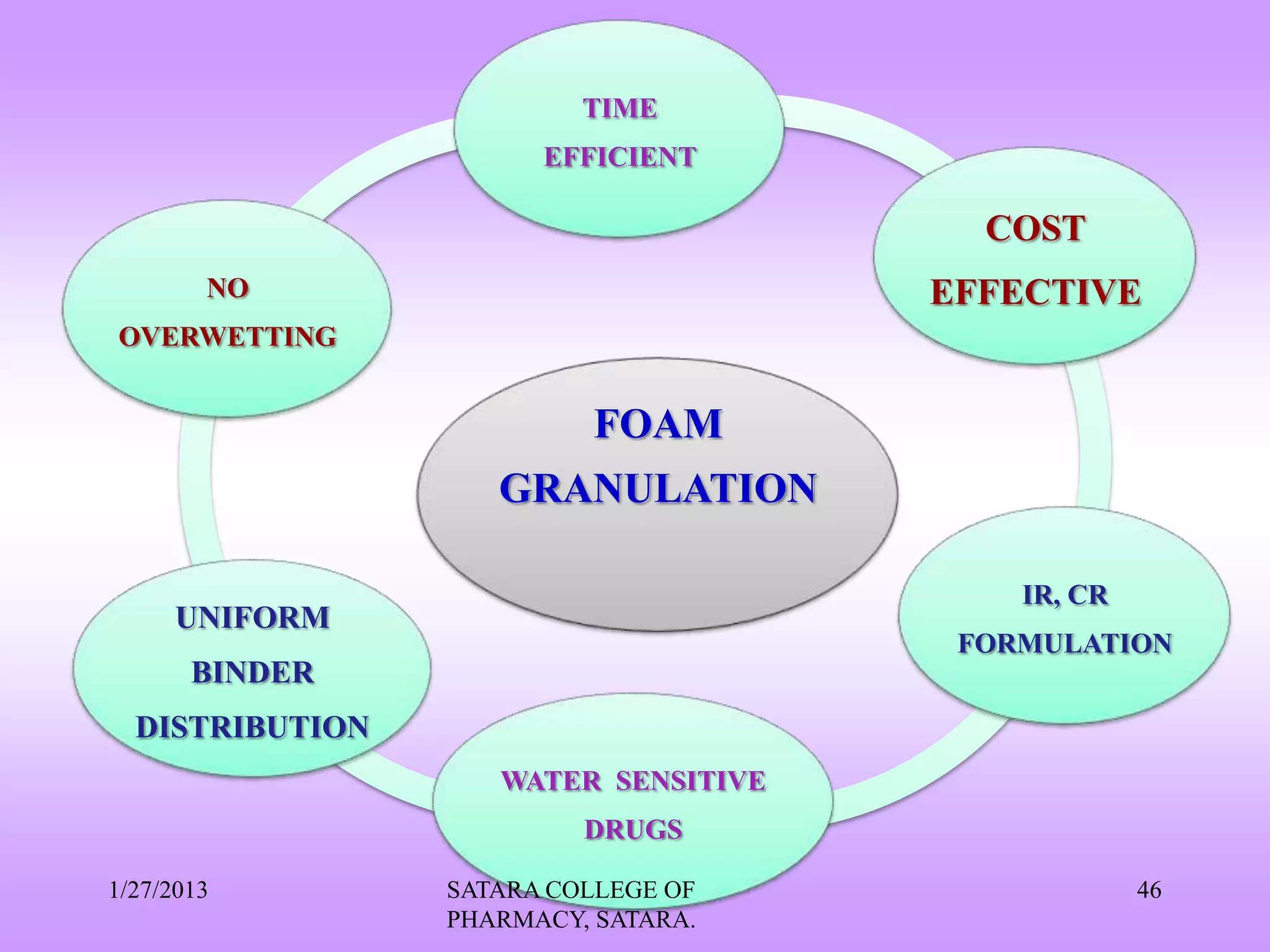 TIME EFFICIENT

COST EFFECTIVE

NO OVERWETTING

FOAM GRANULATION

IR, CR FORMULATION

UNIFORM BINDER DISTRIBUTION

WATER SENSITIVE DRUGS

1/27/2013

SATARA COLLEGE OF PHARMACY, SATARA.

46